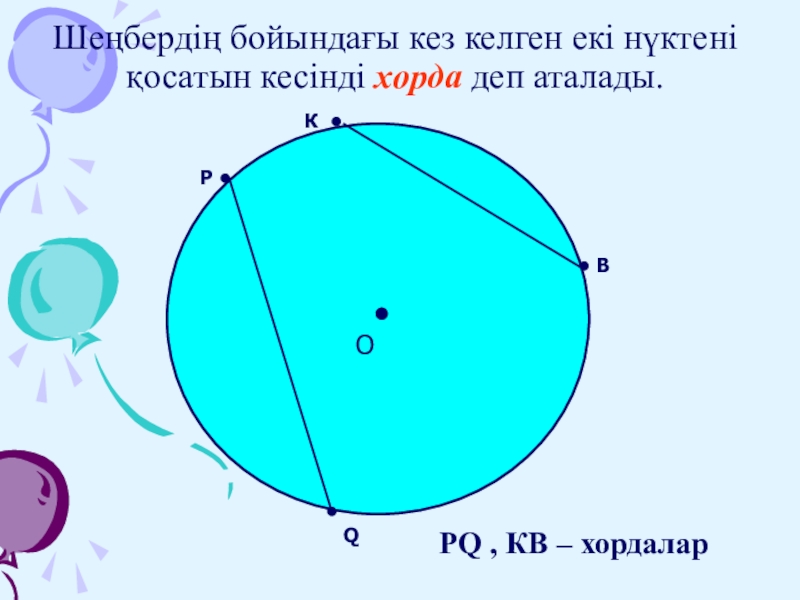 Шеңбердің бойындағы кез келген екі нүктені қосатын кесінді хорда деп аталады.

К

Р

В

О

Q

PQ , КВ – хордалар